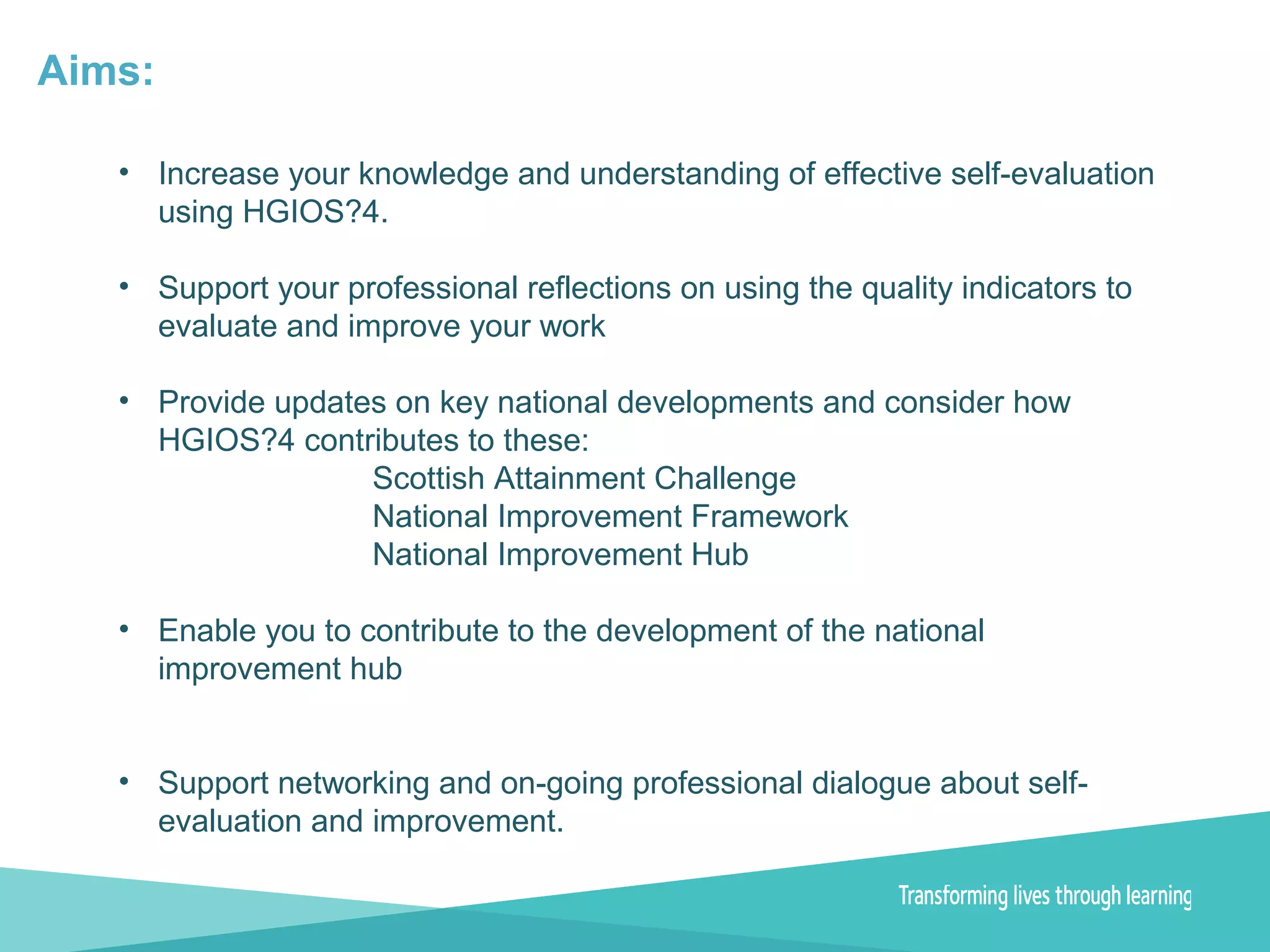 Aims:

• Increase your knowledge and understanding of effective self-evaluation using HGIOS?4.

• Support your professional reflections on using the quality indicators to evaluate and improve your work

• Provide updates on key national developments and consider how HGIOS?4 contributes to these:
Scottish Attainment Challenge
National Improvement Framework
National Improvement Hub

• Enable you to contribute to the development of the national improvement hub

• Support networking and on-going professional dialogue about self-evaluation and improvement.

Transforming lives through learning